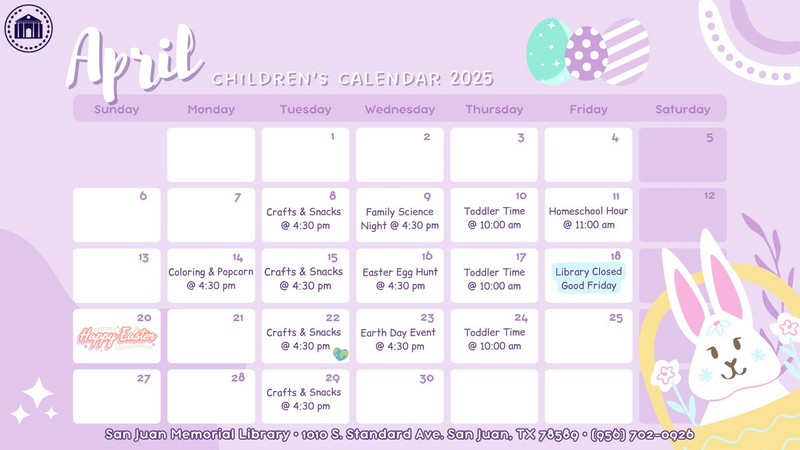 April
CHILDREN'S CALENDAR 2025

| Sunday | Monday | Tuesday | Wednesday | Thursday | Friday | Saturday |
|---|---|---|---|---|---|---|
| | | 1 | 2 | 3 | 4 | 5 |
| 6 | 7 | 8 Crafts & Snacks @ 4:30 pm | 9 Family Science Night @ 4:30 pm | 10 Toddler Time @ 10:00 am | 11 Homeschool Hour @ 11:00 am | 12 |
| 13 | 14 Coloring & Popcorn @ 4:30 pm | 15 Crafts & Snacks @ 4:30 pm | 16 Easter Egg Hunt @ 4:30 pm | 17 Toddler Time @ 10:00 am | 18 Library Closed Good Friday | |
| 20 Happy Easter | 21 | 22 Crafts & Snacks @ 4:30 pm | 23 Earth Day Event @ 4:30 pm | 24 Toddler Time @ 10:00 am | 25 | |
| 27 | 28 | 29 Crafts & Snacks @ 4:30 pm | 30 | | | |

San Juan Memorial Library • 1010 S. Standard Ave. San Juan, TX 78589 • (956) 702-0926